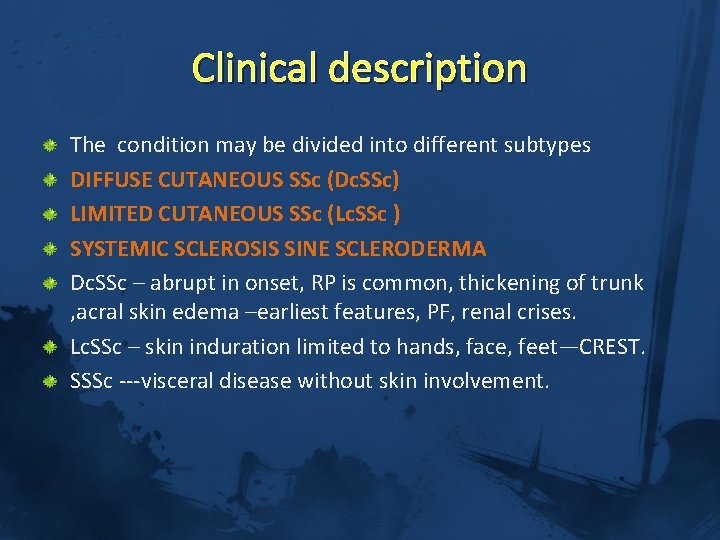 Clinical description

The condition may be divided into different subtypes

DIFFUSE CUTANEOUS SSc (DcSSc)

LIMITED CUTANEOUS SSc (LcSSc )

SYSTEMIC SCLEROSIS SINE SCLERODERMA

DcSSc – abrupt in onset, RP is common, thickening of trunk ,acral skin edema –earliest features, PF, renal crises.

LcSSc – skin induration limited to hands, face, feet—CREST.

SSSc ---visceral disease without skin involvement.